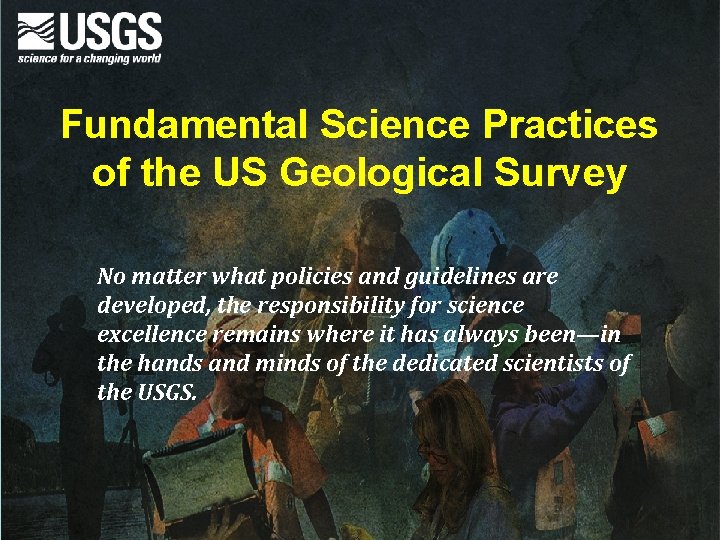 USGS
science for a changing world

Fundamental Science Practices of the US Geological Survey

No matter what policies and guidelines are developed, the responsibility for science excellence remains where it has always been—in the hands and minds of the dedicated scientists of the USGS.